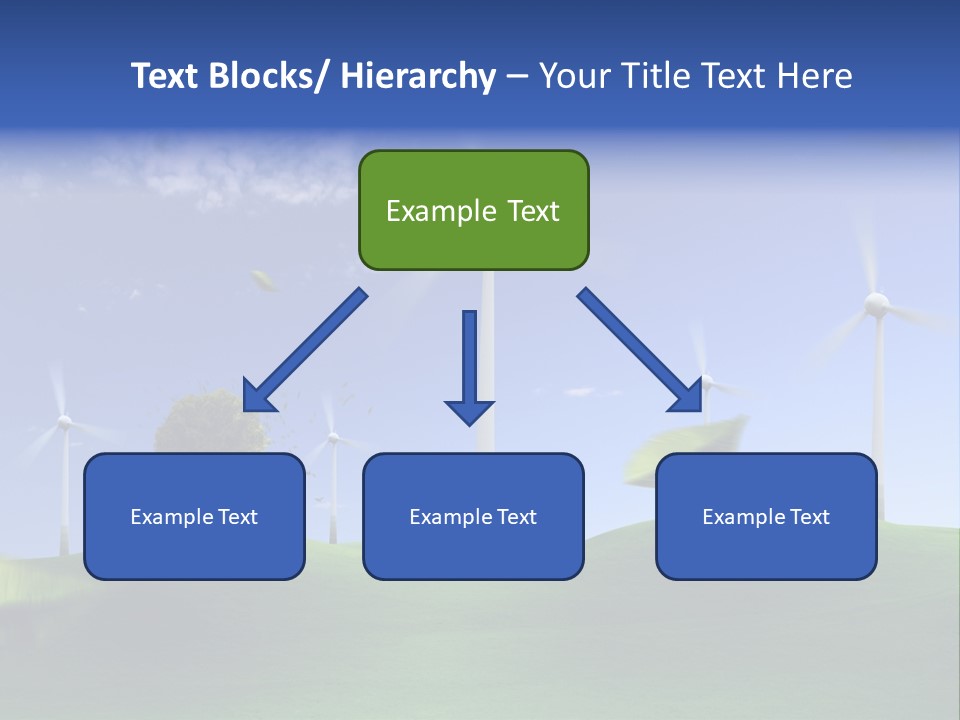 Text Blocks/ Hierarchy – Your Title Text Here

Example Text

Example Text

Example Text

Example Text